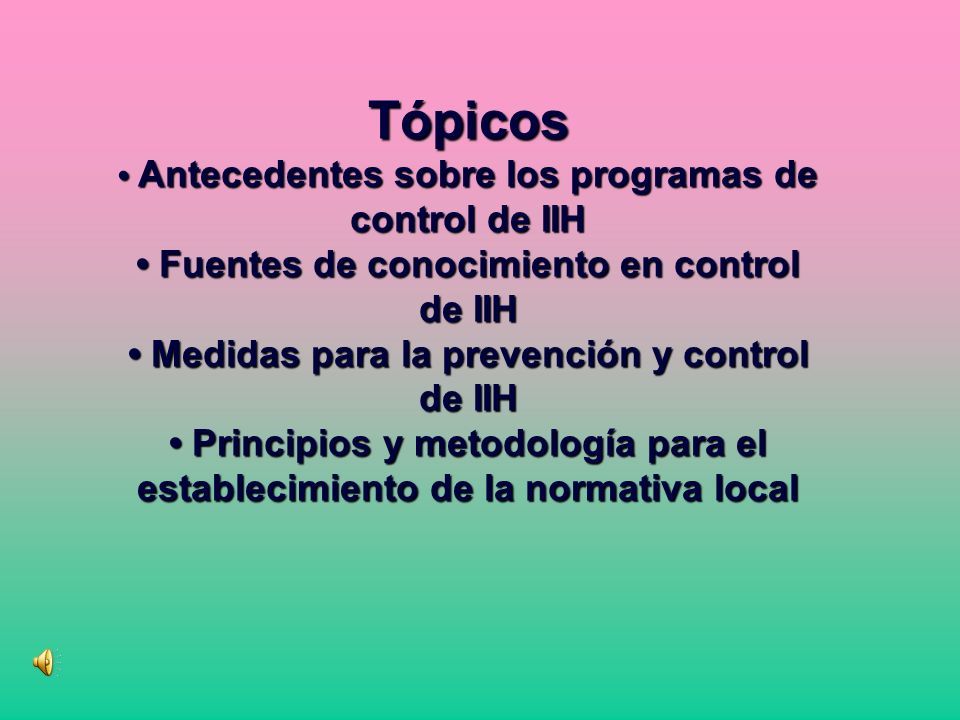 Tópicos

• Antecedentes sobre los programas de control de IIH

• Fuentes de conocimiento en control de IIH

• Medidas para la prevención y control de IIH

• Principios y metodología para el establecimiento de la normativa local